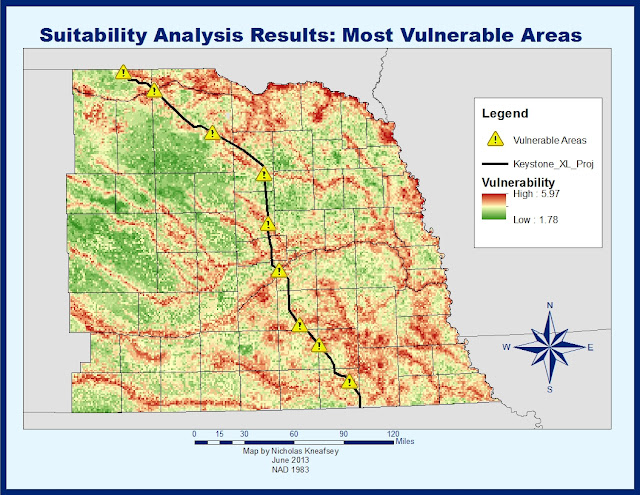 Suitability Analysis Results: Most Vulnerable Areas

Legend

Vulnerable Areas

Keystone_XL_Proj

Vulnerability

High : 5.97

Low : 1.78

N
W
E
S

0 15 30 60 90 120 Miles

Map by Nicholas Kneafsey
June 2013
NAD 1983